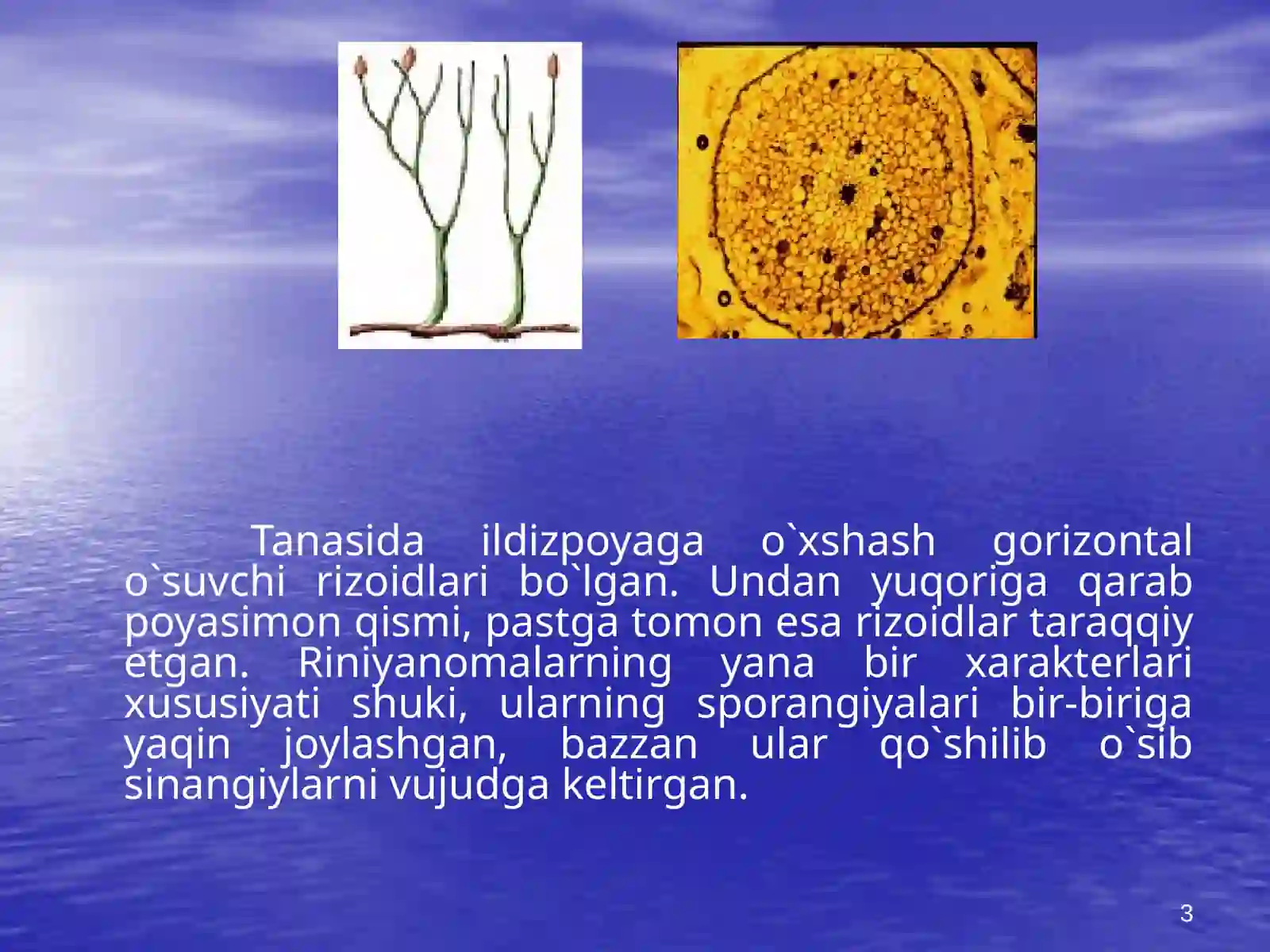 Tanasida ildizpoyaga o`xshash gorizontal o`suvchi rizoidlari bo`lgan. Undan yuqoriga qarab poyasimon qismi, pastga tomon esa rizoidlar taraqqiy etgan. Riniyanomalarning yana bir xarakterlari xususiyati shuki, ularning sporangiyalari bir-biriga yaqin joylashgan, bazzan ular qo`shilib o`sib sinangiylarni vujudga keltirgan.

3